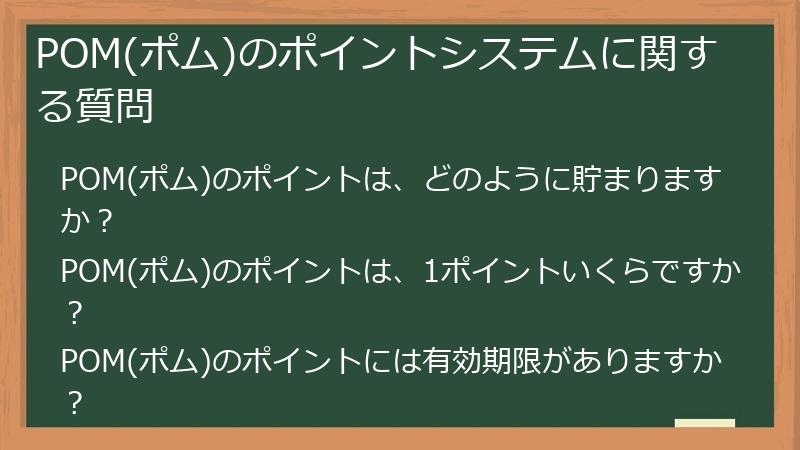 POM(ポム)のポイントシステムに関する質問

POM(ポム)のポイントは、どのように貯まりますか？

POM(ポム)のポイントは、1ポイントいくらですか？

POM(ポム)のポイントには有効期限がありますか？